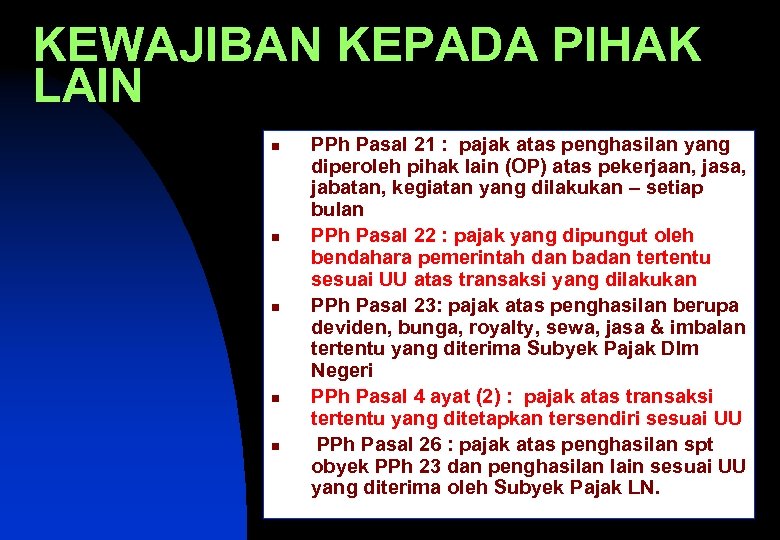 KEWAJIBAN KEPADA PIHAK LAIN

- PPh Pasal 21 : pajak atas penghasilan yang diperoleh pihak lain (OP) atas pekerjaan, jasa, jabatan, kegiatan yang dilakukan – setiap bulan
- PPh Pasal 22 : pajak yang dipungut oleh bendahara pemerintah dan badan tertentu sesuai UU atas transaksi yang dilakukan
- PPh Pasal 23: pajak atas penghasilan berupa deviden, bunga, royalty, sewa, jasa & imbalan tertentu yang diterima Subyek Pajak Dlm Negeri
- PPh Pasal 4 ayat (2) : pajak atas transaksi tertentu yang ditetapkan tersendiri sesuai UU
- PPh Pasal 26 : pajak atas penghasilan spt obyek PPh 23 dan penghasilan lain sesuai UU yang diterima oleh Subyek Pajak LN.